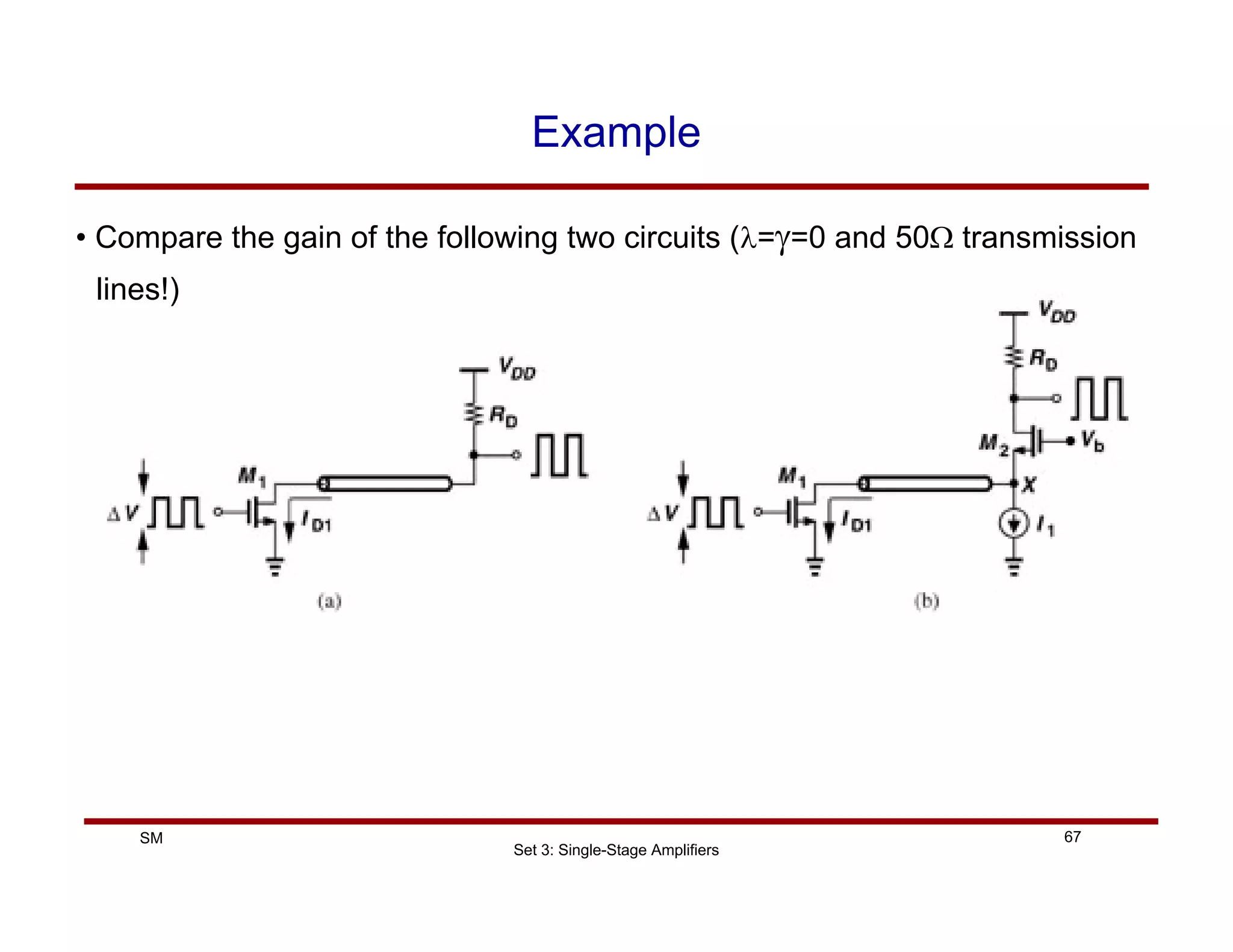 Example

• Compare the gain of the following two circuits ($\lambda=\gamma=0$ and $50\Omega$ transmission lines!)

$V_{DD}$
$R_D$
$M_1$
$\Delta V$
$I_{D1}$
(a)

$V_{DD}$
$R_D$
$M_2$
$V_b$
$M_1$
$X$
$\Delta V$
$I_{D1}$
$I_1$
(b)

SM
Set 3: Single-Stage Amplifiers
67